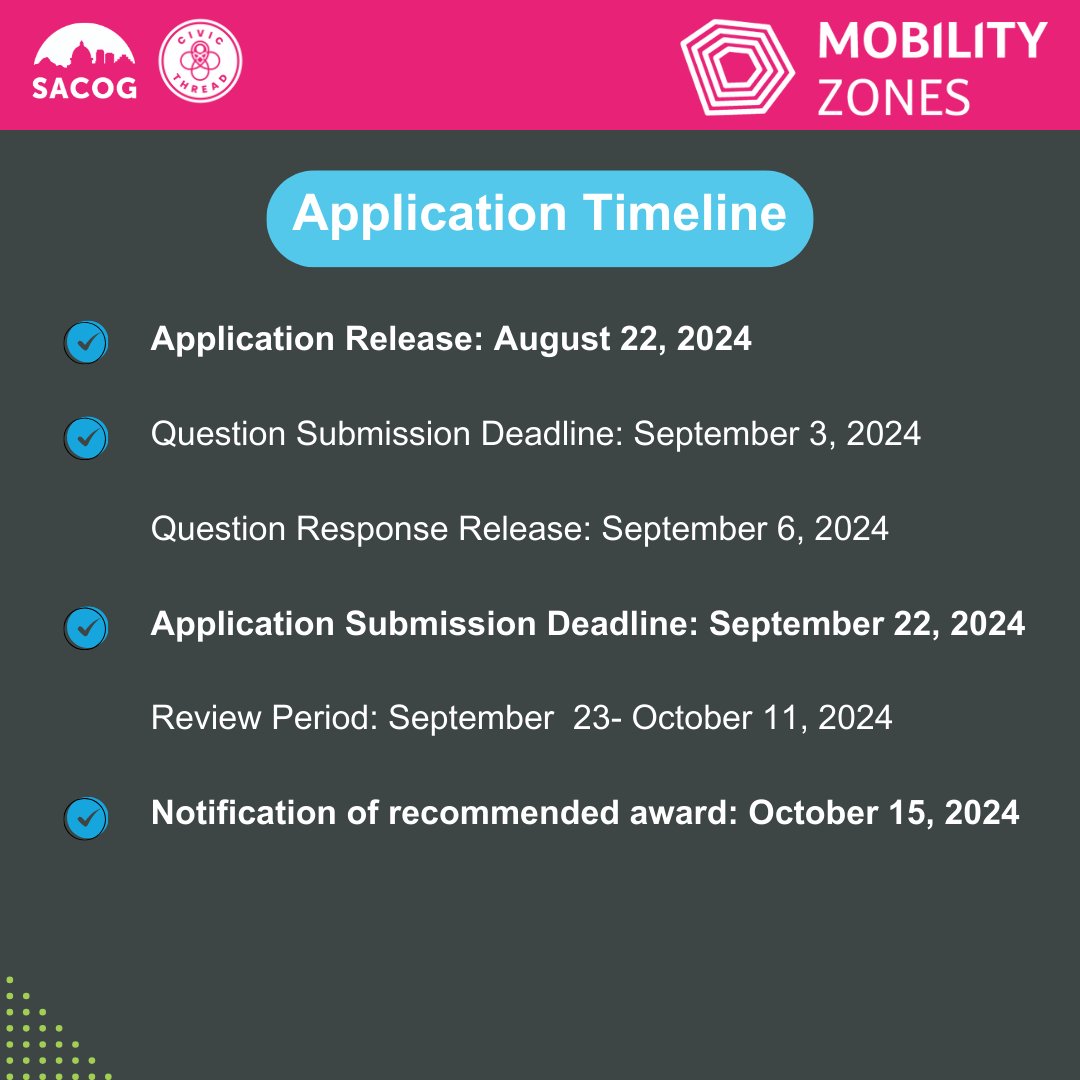 SACOG

CIVIC THREAD

MOBILITY ZONES

Application Timeline

Application Release: August 22, 2024

Question Submission Deadline: September 3, 2024

Question Response Release: September 6, 2024

Application Submission Deadline: September 22, 2024

Review Period: September 23- October 11, 2024

Notification of recommended award: October 15, 2024